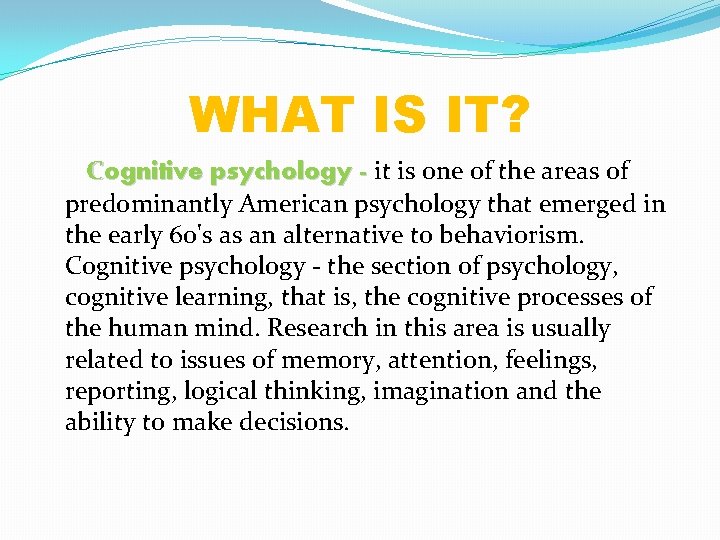 WHAT IS IT?

Cognitive psychology - it is one of the areas of predominantly American psychology that emerged in the early 60's as an alternative to behaviorism. Cognitive psychology - the section of psychology, cognitive learning, that is, the cognitive processes of the human mind. Research in this area is usually related to issues of memory, attention, feelings, reporting, logical thinking, imagination and the ability to make decisions.